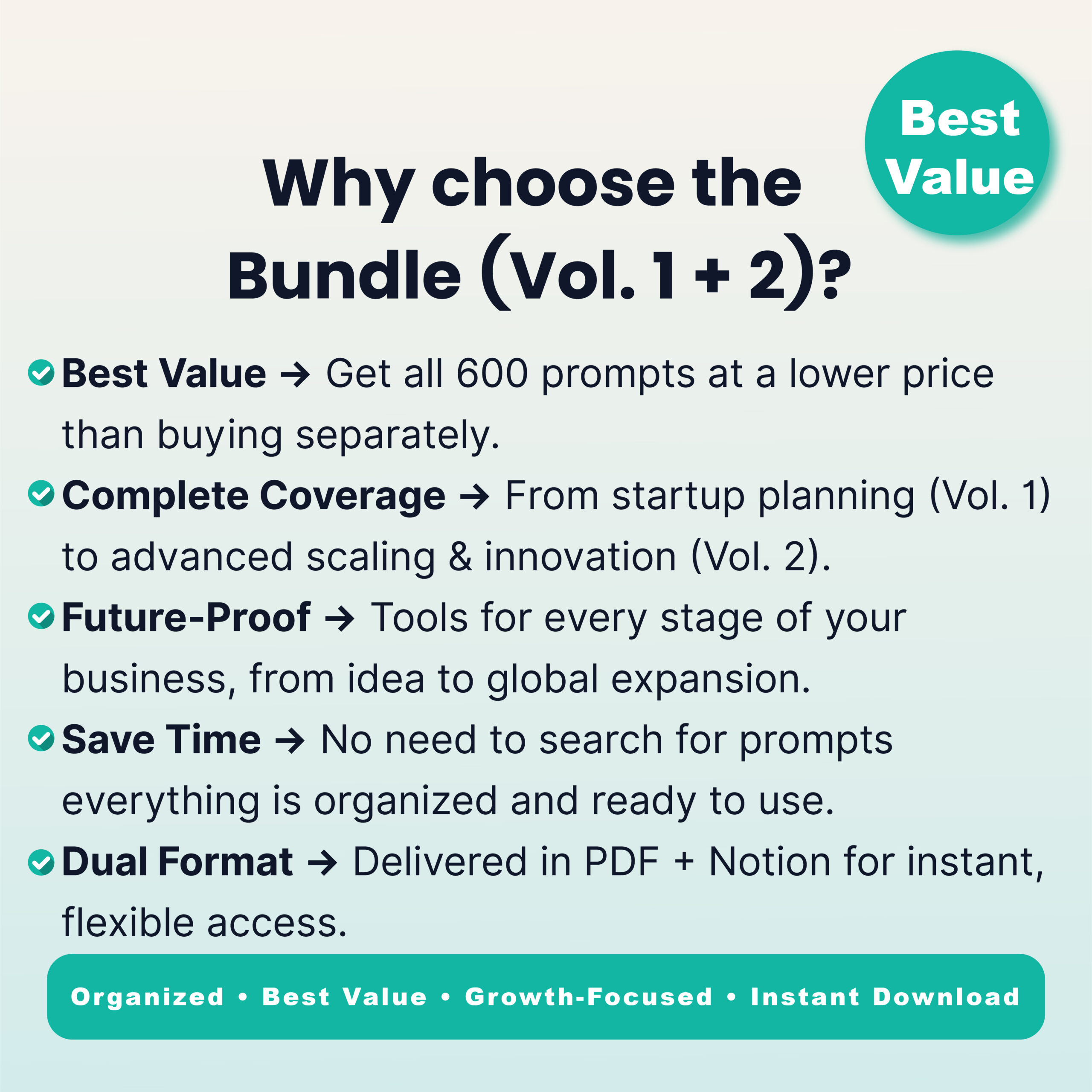 Best Value

Why choose the Bundle (Vol. 1 + 2)?

Best Value → Get all 600 prompts at a lower price than buying separately.

Complete Coverage → From startup planning (Vol. 1) to advanced scaling & innovation (Vol. 2).

Future-Proof → Tools for every stage of your business, from idea to global expansion.

Save Time → No need to search for prompts everything is organized and ready to use.

Dual Format → Delivered in PDF + Notion for instant, flexible access.

Organized • Best Value • Growth-Focused • Instant Download